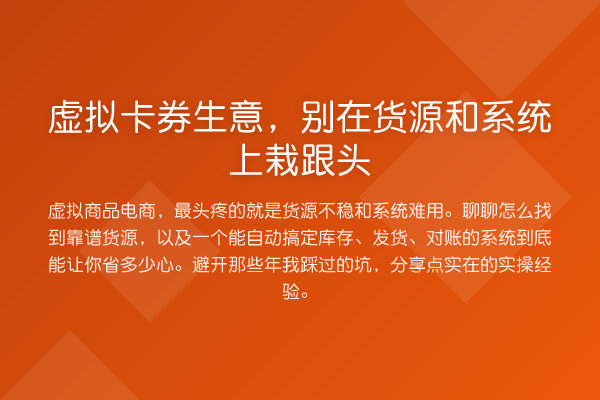 虚拟卡券生意，别在货源和系统上栽跟头

虚拟商品电商，最头疼的就是货源不稳和系统难用。聊聊怎么找到靠谱货源，以及一个能自动搞定库存、发货、对账的系统到底能让你省多少心。避开那些年我踩过的坑，分享点实在的实操经验。